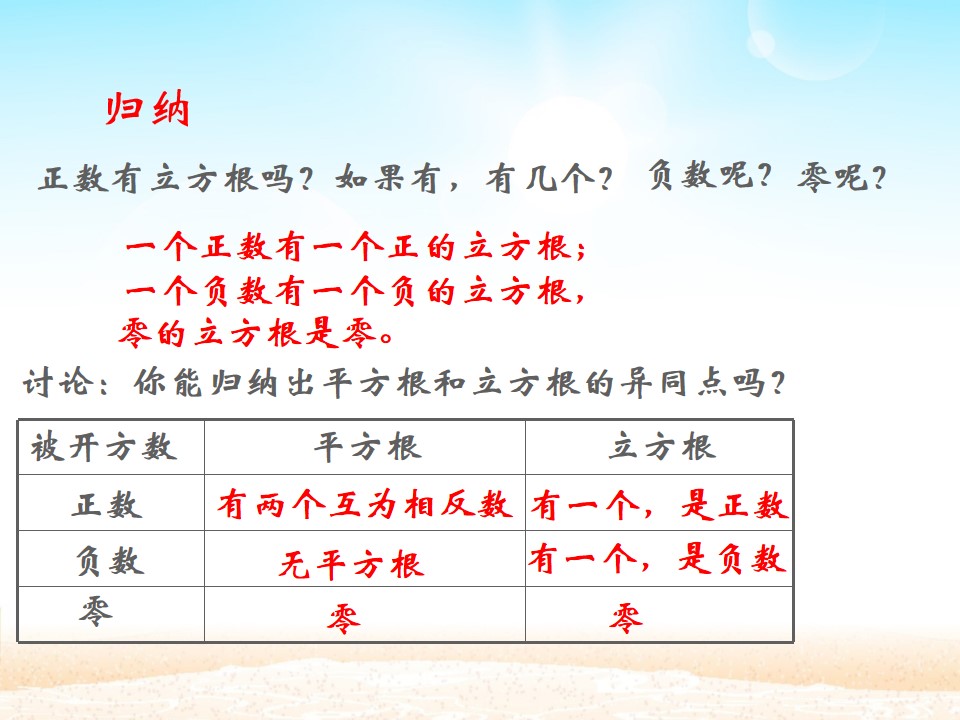 归纳

正数有立方根吗？如果有，有几个？ 负数呢？ 零呢？

一个正数有一个正的立方根；
一个负数有一个负的立方根，
零的立方根是零。

讨论：你能归纳出平方根和立方根的异同点吗？

| 被开方数 | 平方根 | 立方根 |
|---|---|---|
| 正数 | 有两个互为相反数 | 有一个，是正数 |
| 负数 | 无平方根 | 有一个，是负数 |
| 零 | 零 | 零 |